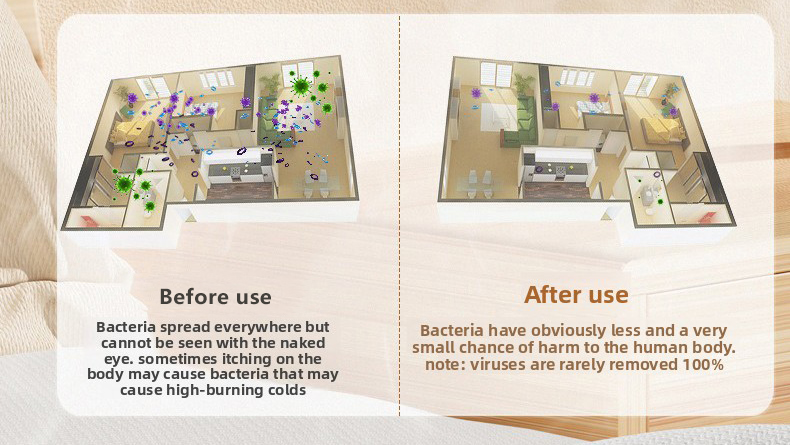 Before use

Bacteria spread everywhere but cannot be seen with the naked eye. sometimes itching on the body may cause bacteria that may cause high-burning colds

After use

Bacteria have obviously less and a very small chance of harm to the human body. note: viruses are rarely removed 100%